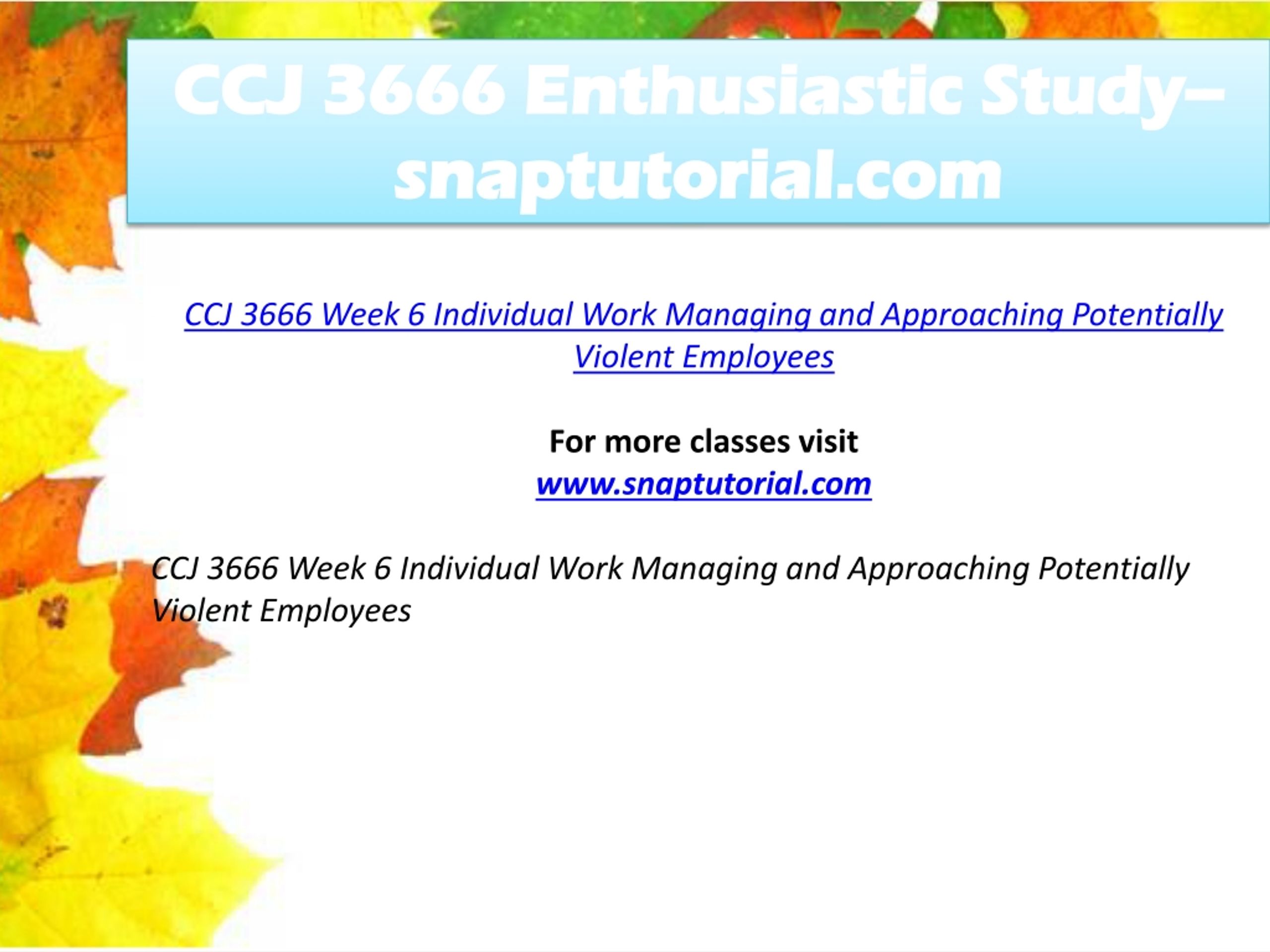 CCJ 3666 Enthusiastic Study–snaptutorial.com

CCJ 3666 Week 6 Individual Work Managing and Approaching Potentially Violent Employees

For more classes visit
www.snaptutorial.com

CCJ 3666 Week 6 Individual Work Managing and Approaching Potentially Violent Employees